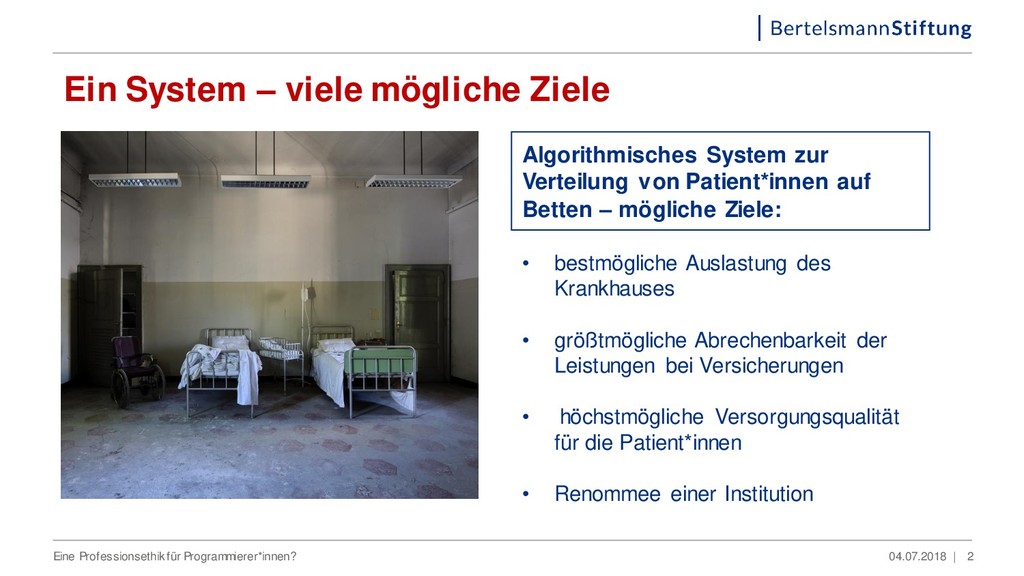 BertelsmannStiftung

Ein System – viele mögliche Ziele

Algorithmisches System zur Verteilung von Patient*innen auf Betten – mögliche Ziele:

• bestmögliche Auslastung des Krankhauses

• größtmögliche Abrechenbarkeit der Leistungen bei Versicherungen

• höchstmögliche Versorgungsqualität für die Patient*innen

• Renommee einer Institution

Eine Professionsethik für Programmierer*innen?

04.07.2018 | 2